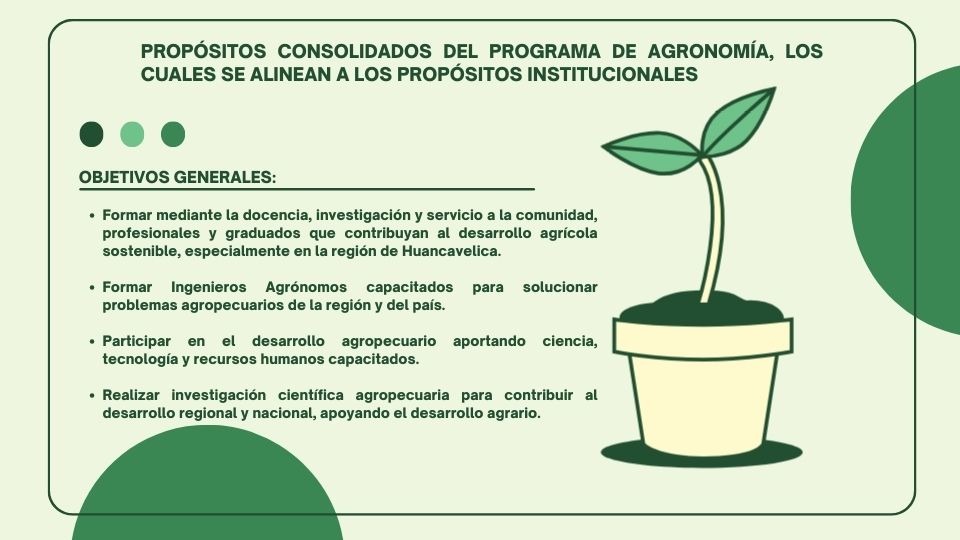 PROPÓSITOS CONSOLIDADOS DEL PROGRAMA DE AGRONOMÍA, LOS CUALES SE ALINEAN A LOS PROPÓSITOS INSTITUCIONALES

OBJETIVOS GENERALES:

• Formar mediante la docencia, investigación y servicio a la comunidad, profesionales y graduados que contribuyan al desarrollo agrícola sostenible, especialmente en la región de Huancavelica.

• Formar Ingenieros Agrónomos capacitados para solucionar problemas agropecuarios de la región y del país.

• Participar en el desarrollo agropecuario aportando ciencia, tecnología y recursos humanos capacitados.

• Realizar investigación científica agropecuaria para contribuir al desarrollo regional y nacional, apoyando el desarrollo agrario.